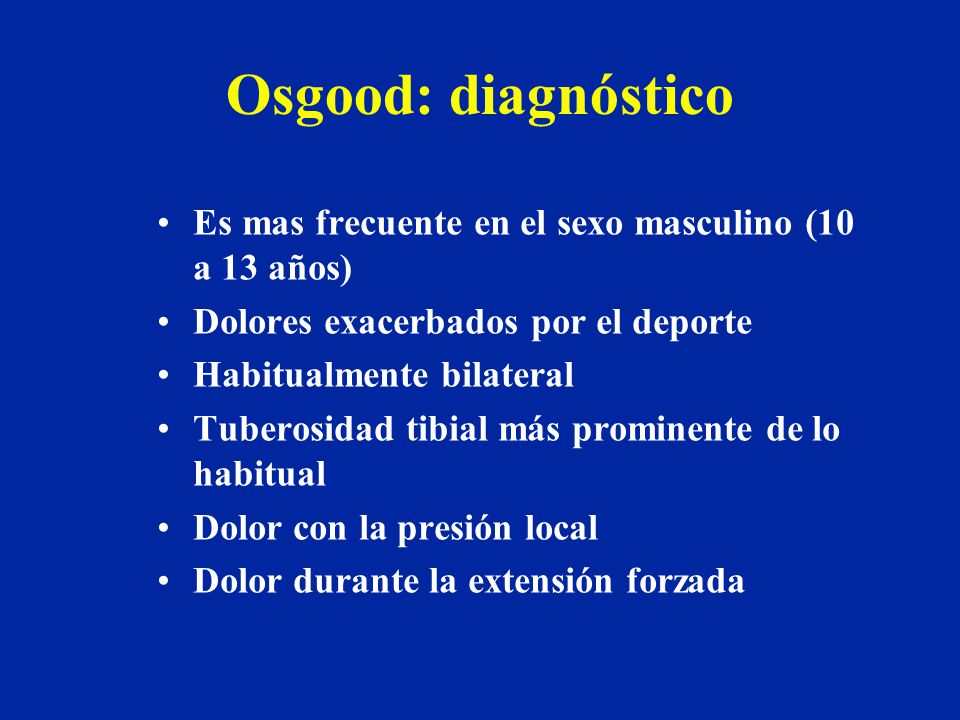 Osgood: diagnóstico

• Es mas frecuente en el sexo masculino (10 a 13 años)
• Dolores exacerbados por el deporte
• Habitualmente bilateral
• Tuberosidad tibial más prominente de lo habitual
• Dolor con la presión local
• Dolor durante la extensión forzada